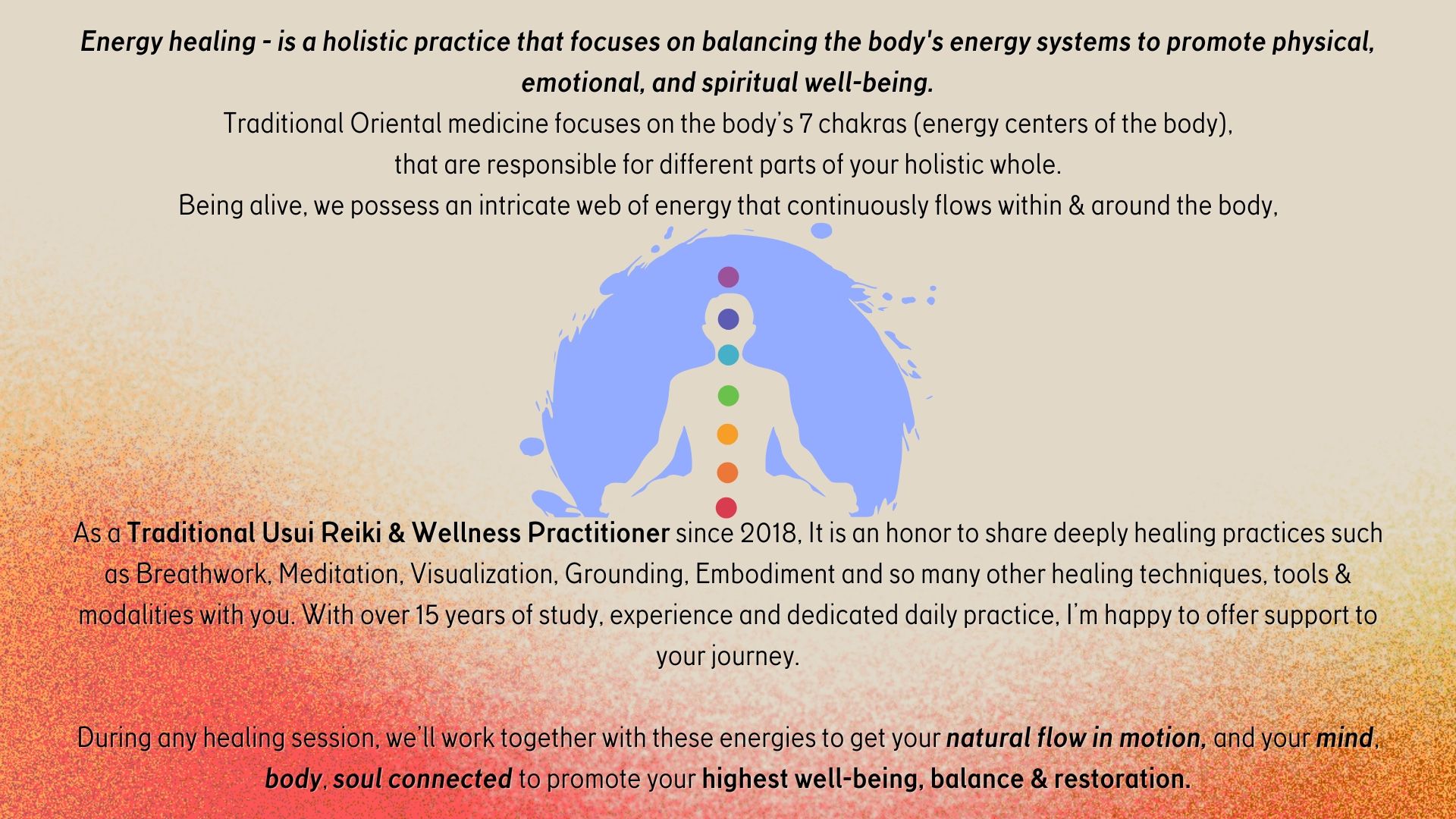 Energy healing - is a holistic practice that focuses on balancing the body's energy systems to promote physical, emotional, and spiritual well-being.
Traditional Oriental medicine focuses on the body's 7 chakras (energy centers of the body), that are responsible for different parts of your holistic whole.
Being alive, we possess an intricate web of energy that continuously flows within & around the body,

As a Traditional Usui Reiki & Wellness Practitioner since 2018, It is an honor to share deeply healing practices such as Breathwork, Meditation, Visualization, Grounding, Embodiment and so many other healing techniques, tools & modalities with you. With over 15 years of study, experience and dedicated daily practice, I'm happy to offer support to your journey.

During any healing session, we'll work together with these energies to get your natural flow in motion, and your mind, body, soul connected to promote your highest well-being, balance & restoration.